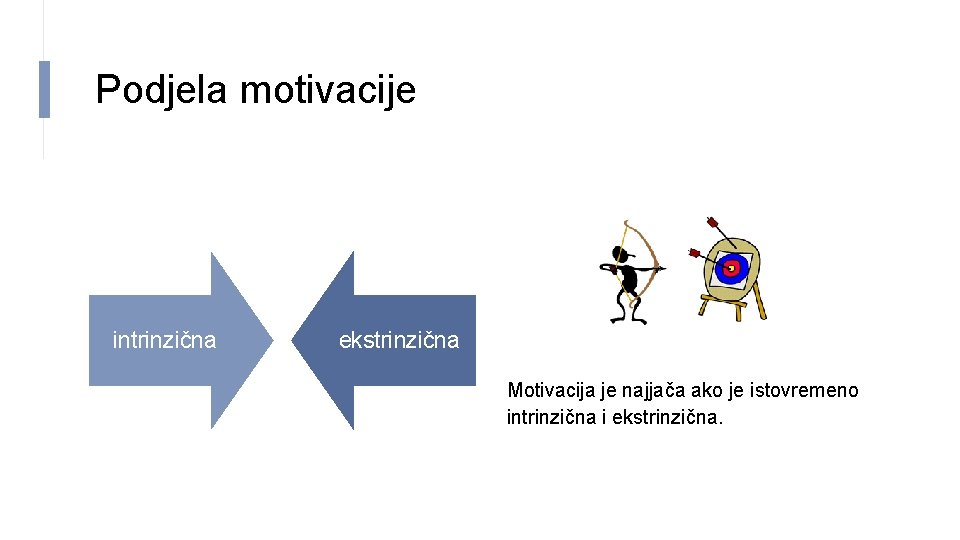 Podjela motivacije

intrinzična

ekstrinzična

Motivacija je najjača ako je istovremeno intrinzična i ekstrinzična.